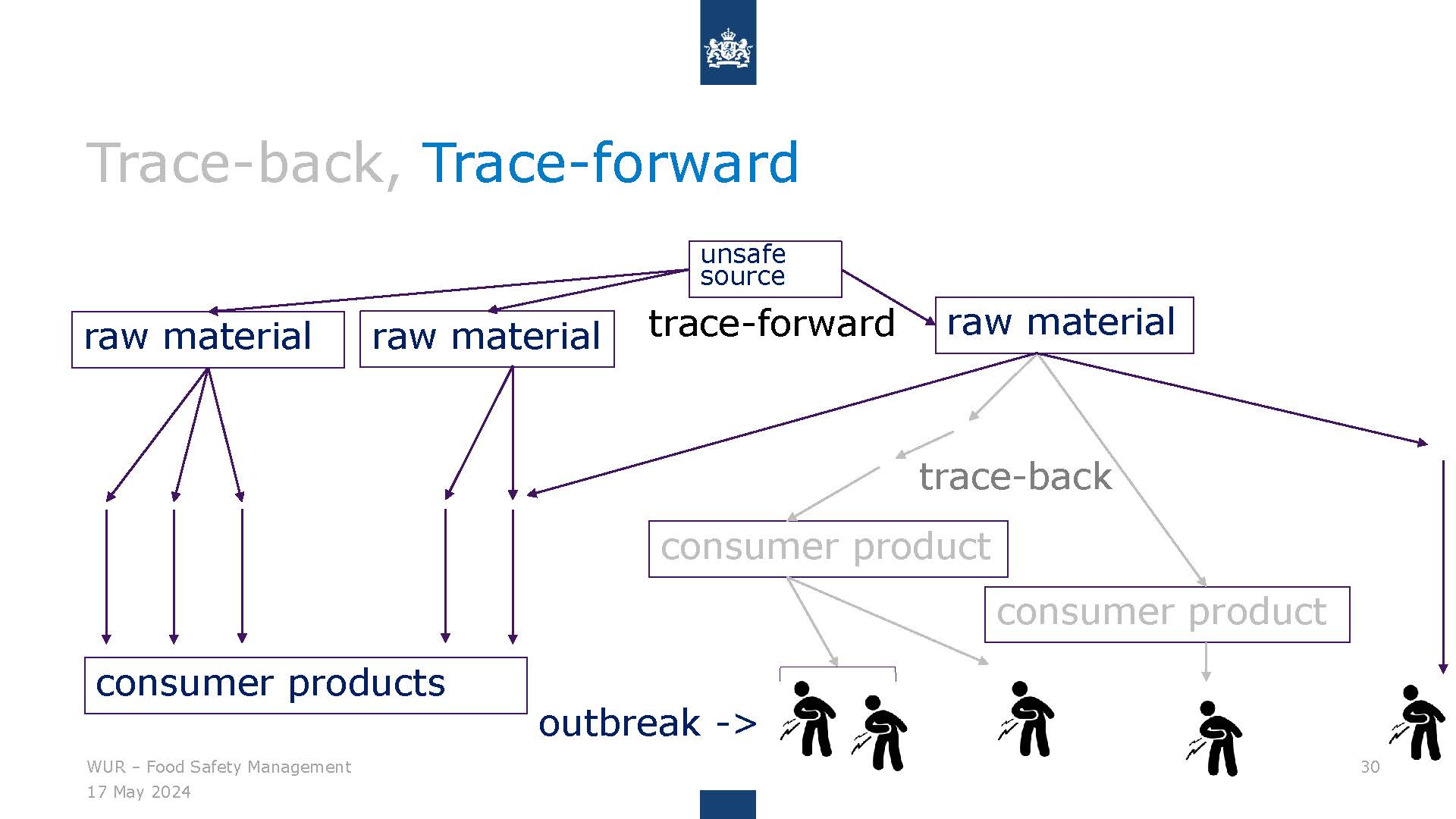 Trace-back, Trace-forward

unsafe source

raw material

raw material

trace-forward

raw material

trace-back

consumer product

consumer product

consumer products

outbreak ->

WUR – Food Safety Management
17 May 2024

30